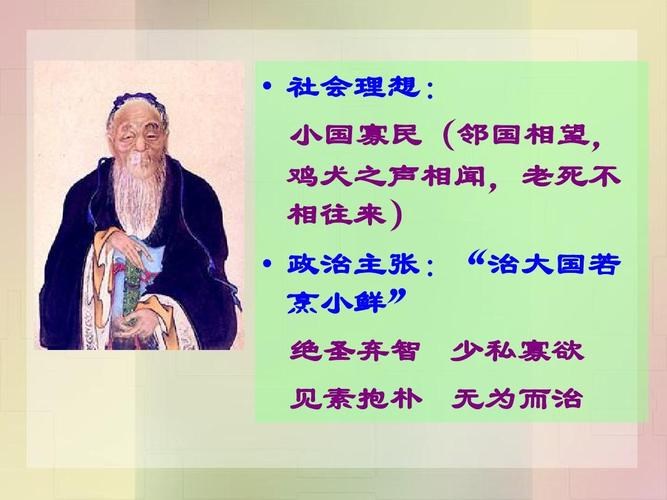 • 社会理想：

小国寡民（邻国相望，鸡犬之声相闻，老死不相往来）

• 政治主张：“治大国若烹小鲜”

绝圣弃智　少私寡欲

见素抱朴　无为而治